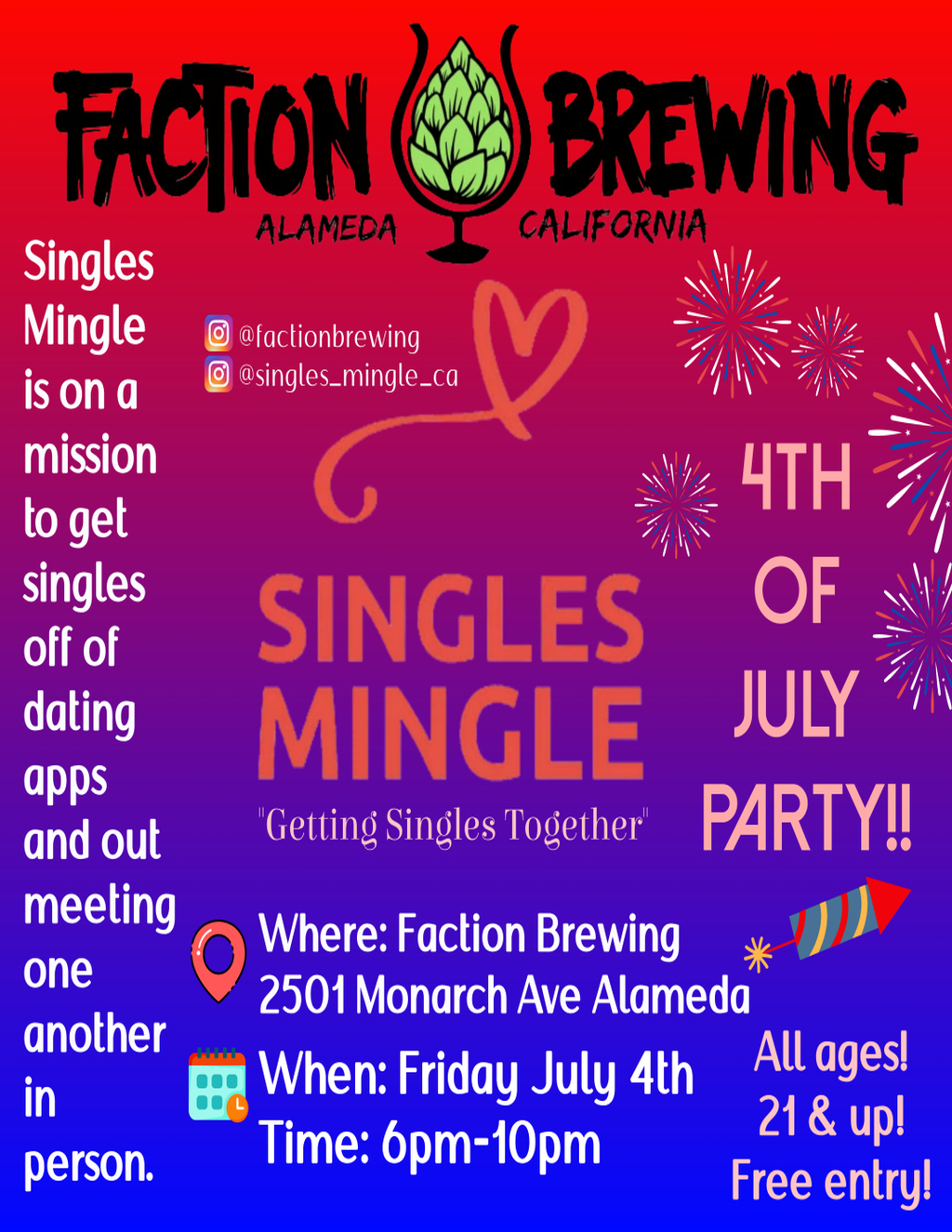 FACTION BREWING
ALAMEDA CALIFORNIA

Singles Mingle is on a mission to get singles off of dating apps and out meeting one another in person.

@factionbrewing
@singles_mingle_ca

SINGLES MINGLE
"Getting Singles Together"

4TH OF JULY PARTY!!

Where: Faction Brewing
2501 Monarch Ave Alameda

When: Friday July 4th
Time: 6pm-10pm

All ages!
21 & up!
Free entry!